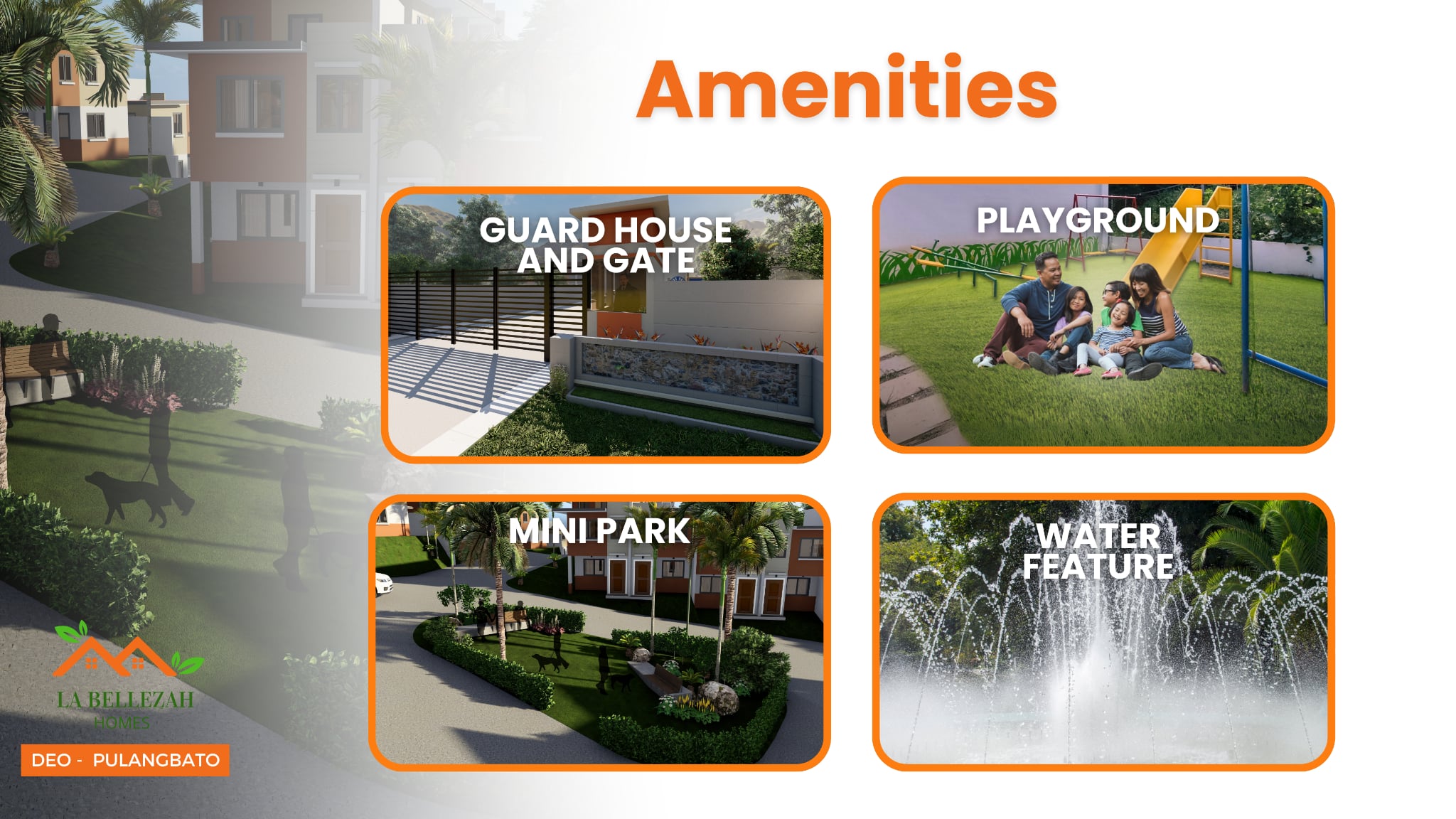 Amenities

GUARD HOUSE AND GATE

PLAYGROUND

MINI PARK

WATER FEATURE

LA BELLEZAH
HOMES

DEO - PULANGBATO